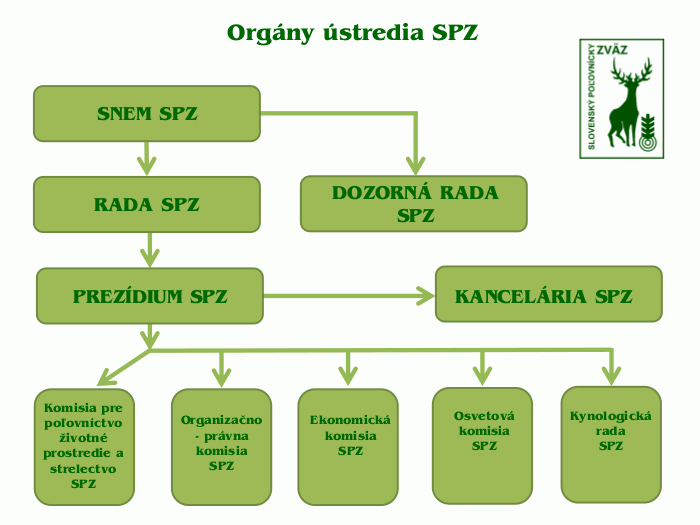 Orgány ústredia SPZ

SLOVENSKÝ POĽOVNÍCKY ZVÄZ

SNEM SPZ

RADA SPZ

DOZORNÁ RADA SPZ

PREZÍDIUM SPZ

KANCELÁRIA SPZ

Komisia pre poľovníctvo životné prostredie a strelectvo SPZ

Organizačno - právna komisia SPZ

Ekonomická komisia SPZ

Osvetová komisia SPZ

Kynologická rada SPZ